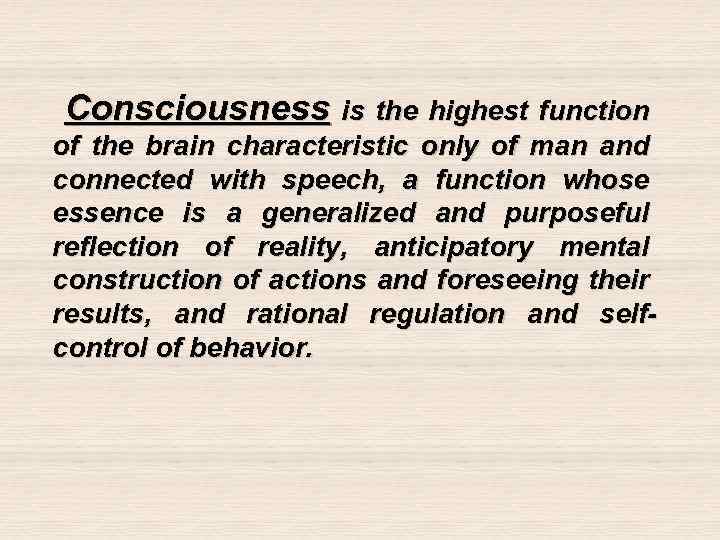 Consciousness is the highest function of the brain characteristic only of man and connected with speech, a function whose essence is a generalized and purposeful reflection of reality, anticipatory mental construction of actions and foreseeing their results, and rational regulation and self-control of behavior.